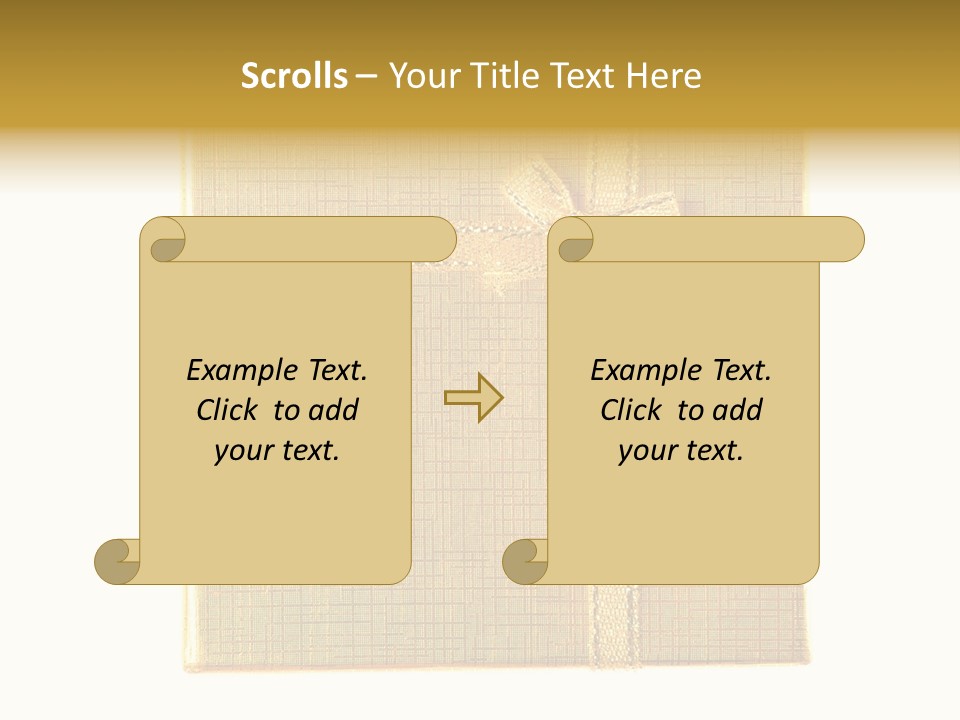 Scrolls – Your Title Text Here

Example Text. Click to add your text.

Example Text. Click to add your text.